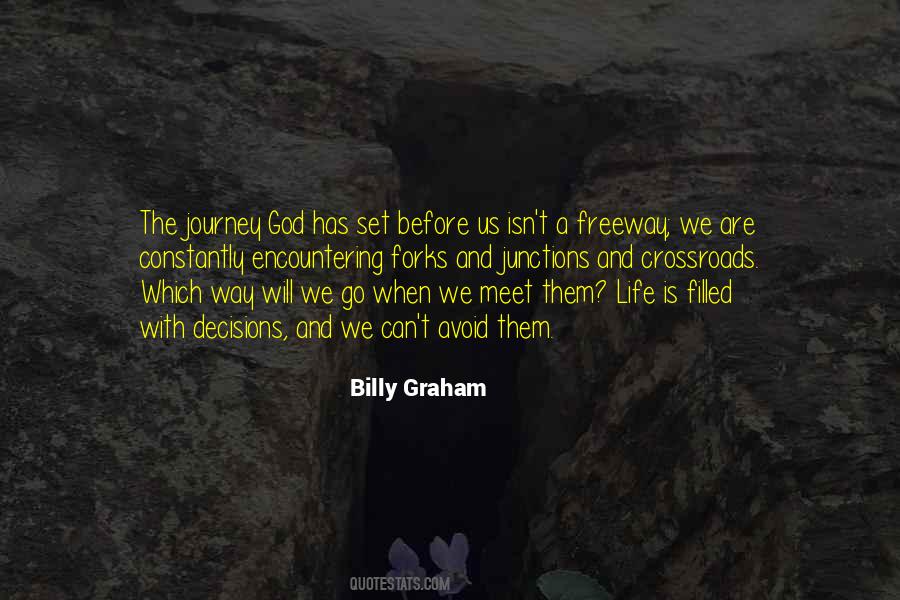 The journey God has set before us isn't a freeway; we are constantly encountering forks and junctions and crossroads. Which way will we go when we meet them? Life is filled with decisions, and we can't avoid them.

Billy Graham

QUOTESTATS.COM